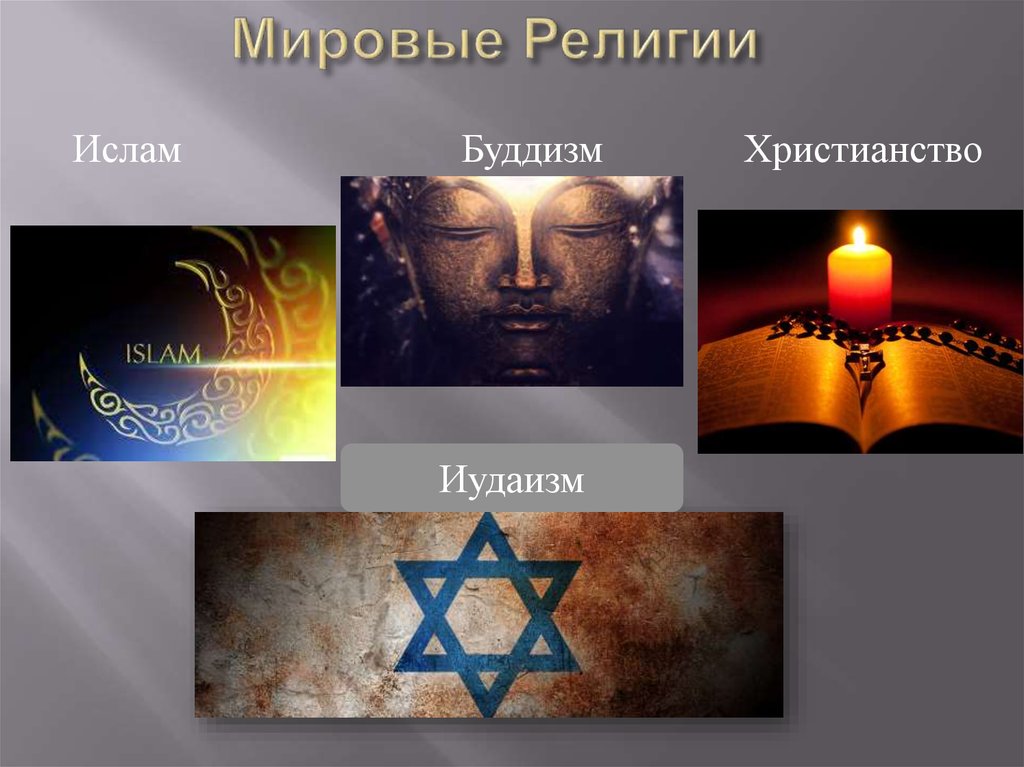 Мировые Религии

Ислам

Буддизм

Христианство

ISLAM

Иудаизм